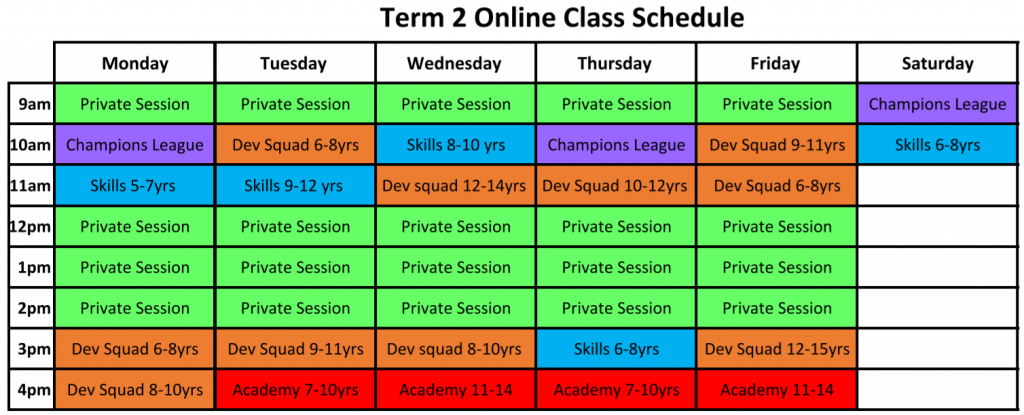 Term 2 Online Class Schedule

| | Monday | Tuesday | Wednesday | Thursday | Friday | Saturday |
|---|---|---|---|---|---|---|
| 9am | Private Session | Private Session | Private Session | Private Session | Private Session | Champions League |
| 10am | Champions League | Dev Squad 6-8yrs | Skills 8-10 yrs | Champions League | Dev Squad 9-11yrs | Skills 6-8yrs |
| 11am | Skills 5-7yrs | Skills 9-12 yrs | Dev squad 12-14yrs | Dev Squad 10-12yrs | Dev Squad 6-8yrs | |
| 12pm | Private Session | Private Session | Private Session | Private Session | Private Session | |
| 1pm | Private Session | Private Session | Private Session | Private Session | Private Session | |
| 2pm | Private Session | Private Session | Private Session | Private Session | Private Session | |
| 3pm | Dev Squad 6-8yrs | Dev Squad 9-11yrs | Dev squad 8-10yrs | Skills 6-8yrs | Dev Squad 12-15yrs | |
| 4pm | Dev Squad 8-10yrs | Academy 7-10yrs | Academy 11-14 | Academy 7-10yrs | Academy 11-14 | |